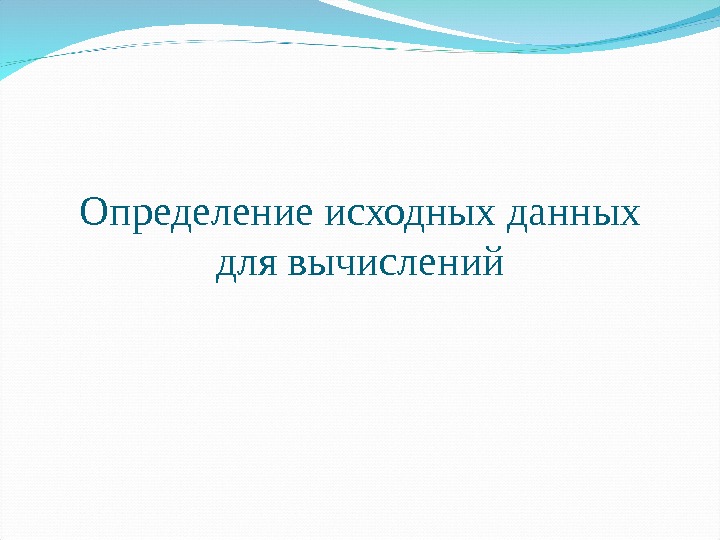 Определение исходных данных для вычислений